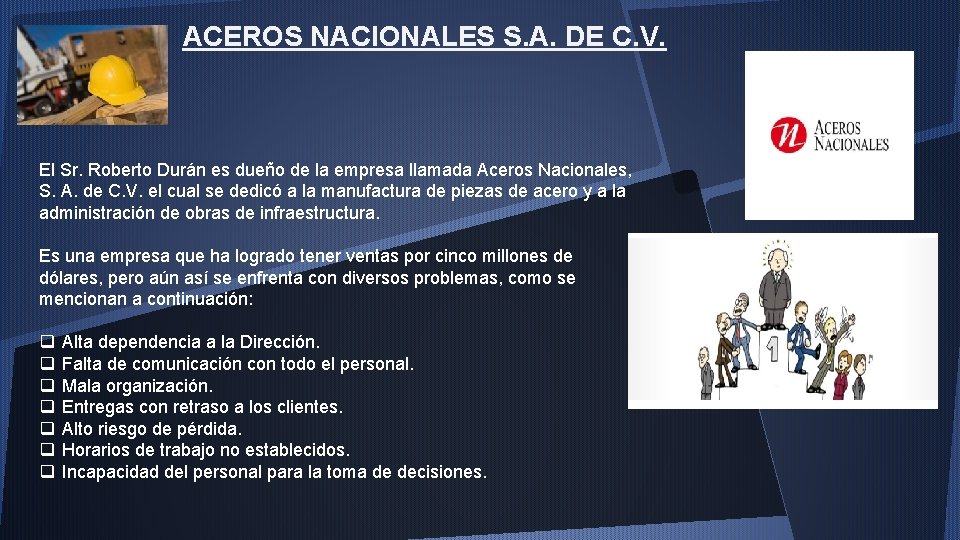 ACEROS NACIONALES S.A. DE C.V.

ACEROS NACIONALES

El Sr. Roberto Durán es dueño de la empresa llamada Aceros Nacionales, S. A. de C.V. el cual se dedicó a la manufactura de piezas de acero y a la administración de obras de infraestructura.

Es una empresa que ha logrado tener ventas por cinco millones de dólares, pero aún así se enfrenta con diversos problemas, como se mencionan a continuación:

❑ Alta dependencia a la Dirección.
❑ Falta de comunicación con todo el personal.
❑ Mala organización.
❑ Entregas con retraso a los clientes.
❑ Alto riesgo de pérdida.
❑ Horarios de trabajo no establecidos.
❑ Incapacidad del personal para la toma de decisiones.

1